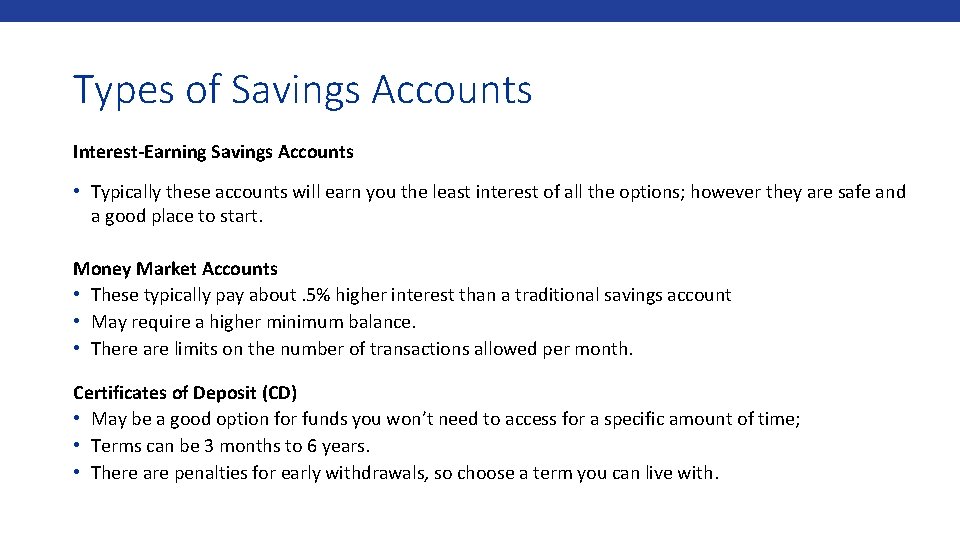 Types of Savings Accounts

Interest-Earning Savings Accounts

• Typically these accounts will earn you the least interest of all the options; however they are safe and a good place to start.

Money Market Accounts
• These typically pay about .5% higher interest than a traditional savings account
• May require a higher minimum balance.
• There are limits on the number of transactions allowed per month.

Certificates of Deposit (CD)
• May be a good option for funds you won't need to access for a specific amount of time;
• Terms can be 3 months to 6 years.
• There are penalties for early withdrawals, so choose a term you can live with.